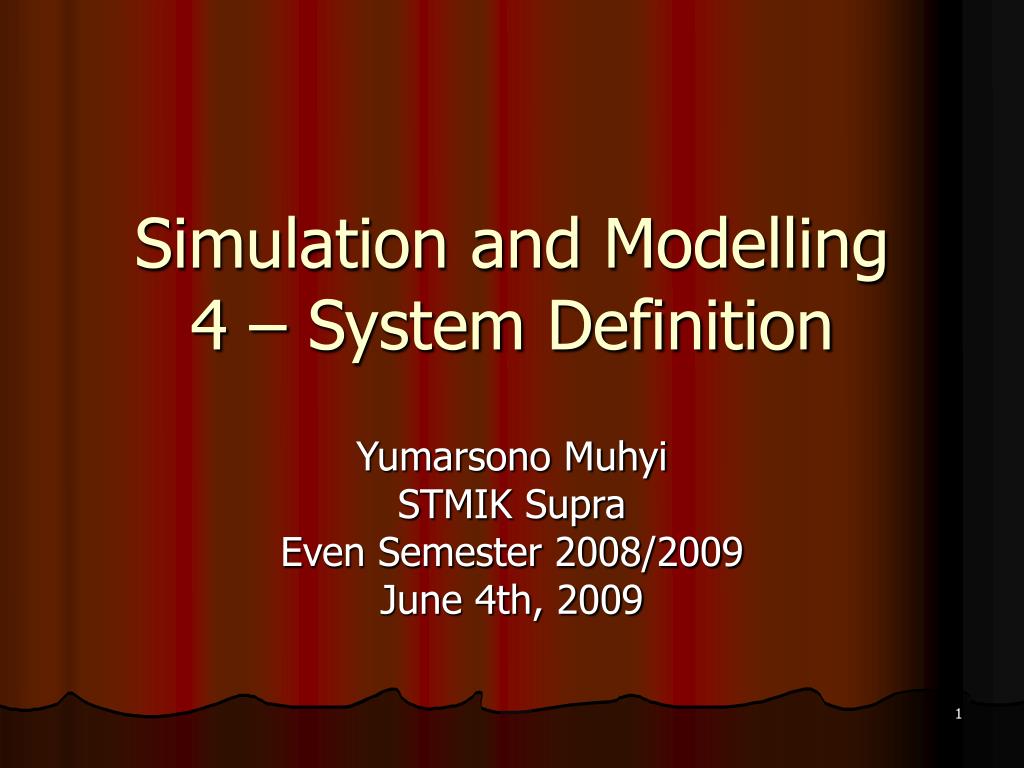 Simulation and Modelling
4 – System Definition

Yumarsono Muhyi
STMIK Supra
Even Semester 2008/2009
June 4th, 2009

1